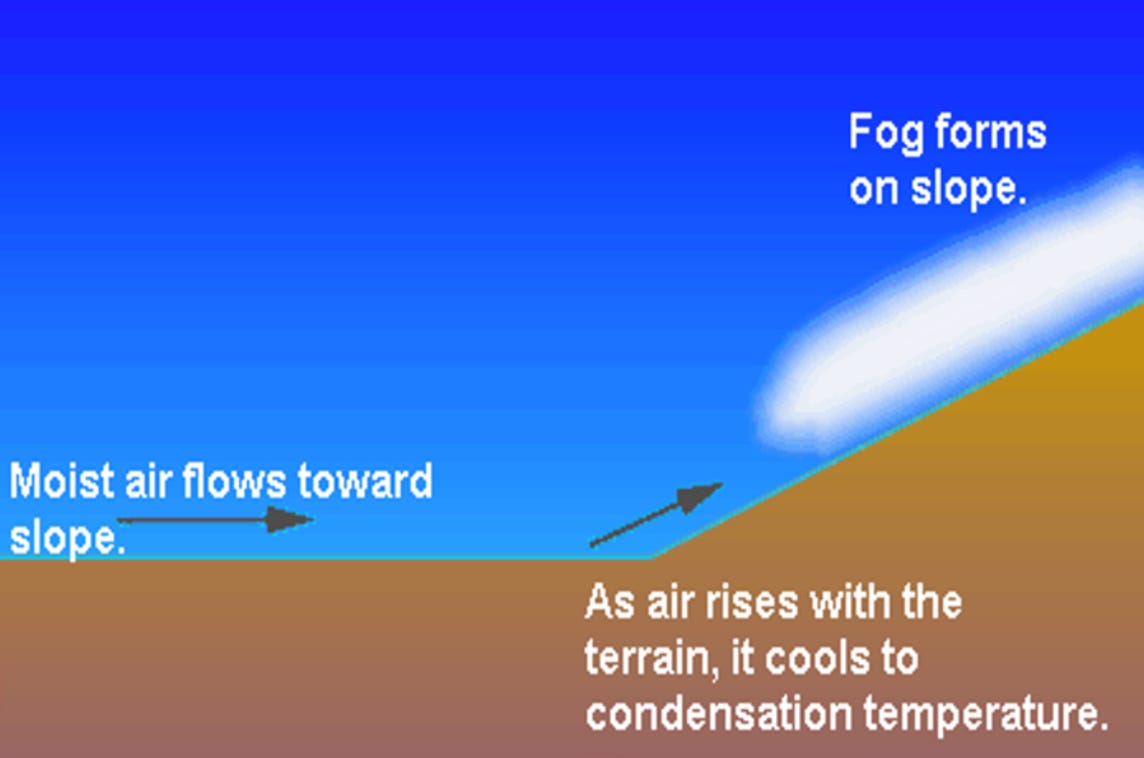 Fog forms on slope.

Moist air flows toward slope.

As air rises with the terrain, it cools to condensation temperature.